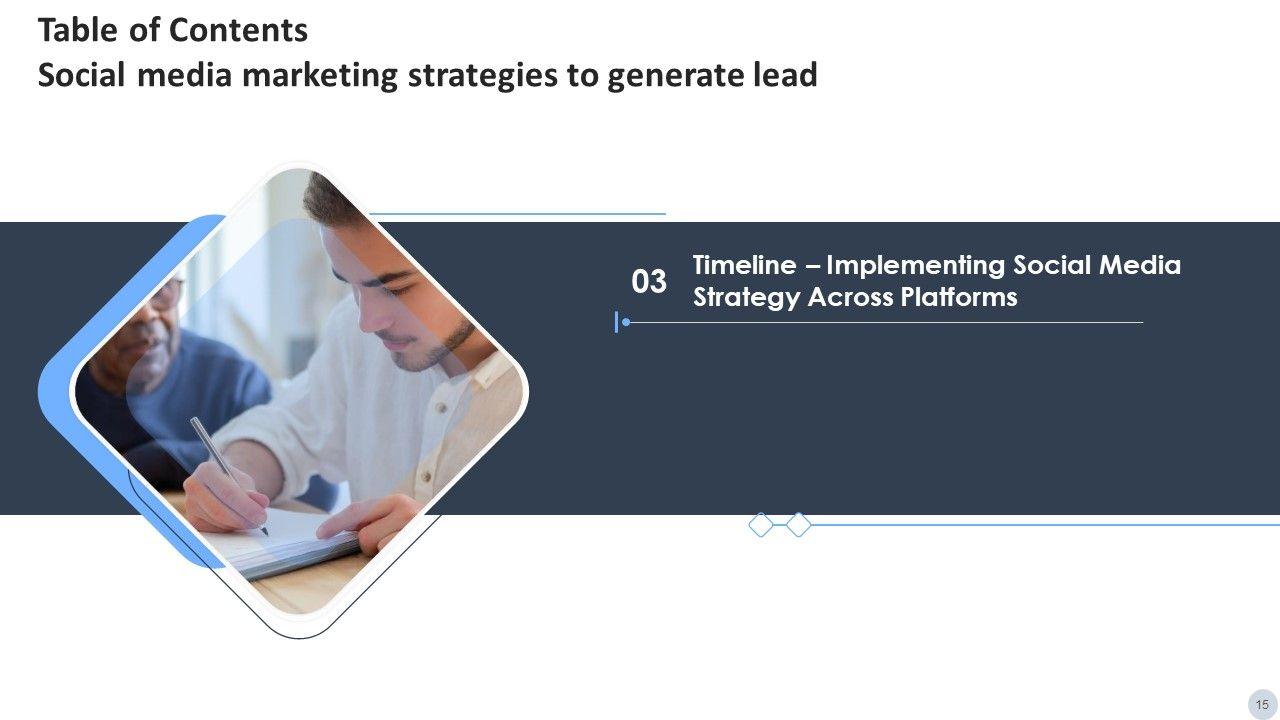 Table of Contents
Social media marketing strategies to generate lead

03

Timeline – Implementing Social Media Strategy Across Platforms

15